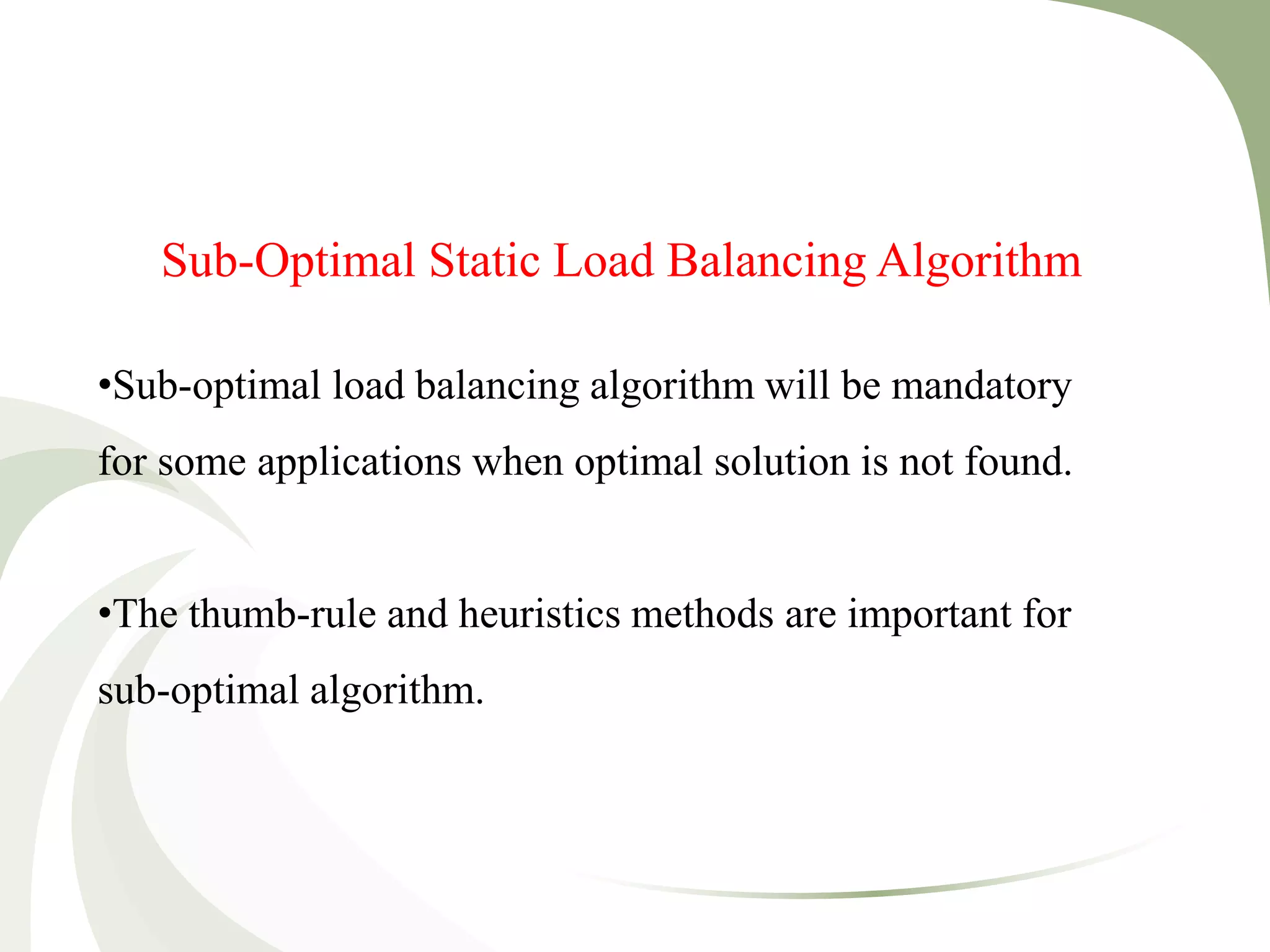 Sub-Optimal Static Load Balancing Algorithm

•Sub-optimal load balancing algorithm will be mandatory for some applications when optimal solution is not found.

•The thumb-rule and heuristics methods are important for sub-optimal algorithm.